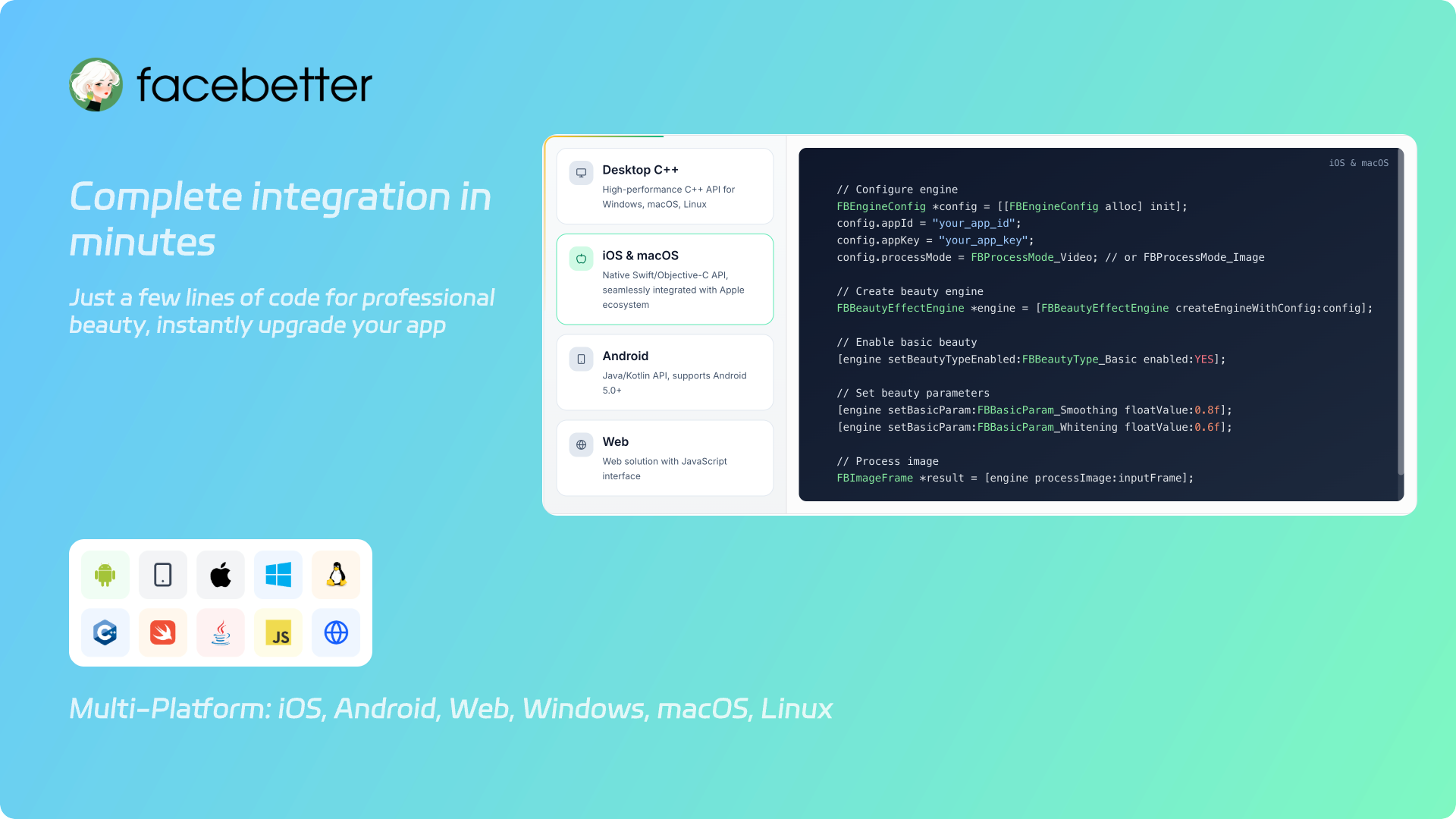 facebetter

Complete integration in minutes

Just a few lines of code for professional beauty, instantly upgrade your app

Desktop C++
High-performance C++ API for Windows, macOS, Linux

iOS & macOS
Native Swift/Objective-C API, seamlessly integrated with Apple ecosystem

Android
Java/Kotlin API, supports Android 5.0+

Web
Web solution with JavaScript interface

iOS & macOS

// Configure engine
FBEngineConfig *config = [[FBEngineConfig alloc] init];
config.appId = "your_app_id";
config.appKey = "your_app_key";
config.processMode = FBProcessMode_Video; // or FBProcessMode_Image

// Create beauty engine
FBBeautyEffectEngine *engine = [FBBeautyEffectEngine createEngineWithConfig:config];

// Enable basic beauty
[engine setBeautyTypeEnabled:FBBeautyType_Basic enabled:YES];

// Set beauty parameters
[engine setBasicParam:FBBasicParam_Smoothing floatValue:0.8f];
[engine setBasicParam:FBBasicParam_Whitening floatValue:0.6f];

// Process image
FBImageFrame *result = [engine processImage:inputFrame];

JS

Multi-Platform: iOS, Android, Web, Windows, macOS, Linux